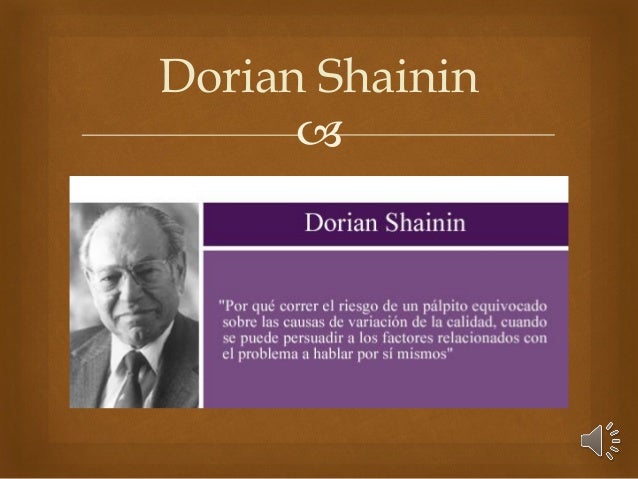 Dorian Shainin

Dorian Shainin

"Por qué correr el riesgo de un pálpito equivocado sobre las causas de variación de la calidad, cuando se puede persuadir a los factores relacionados con el problema a hablar por sí mismos"